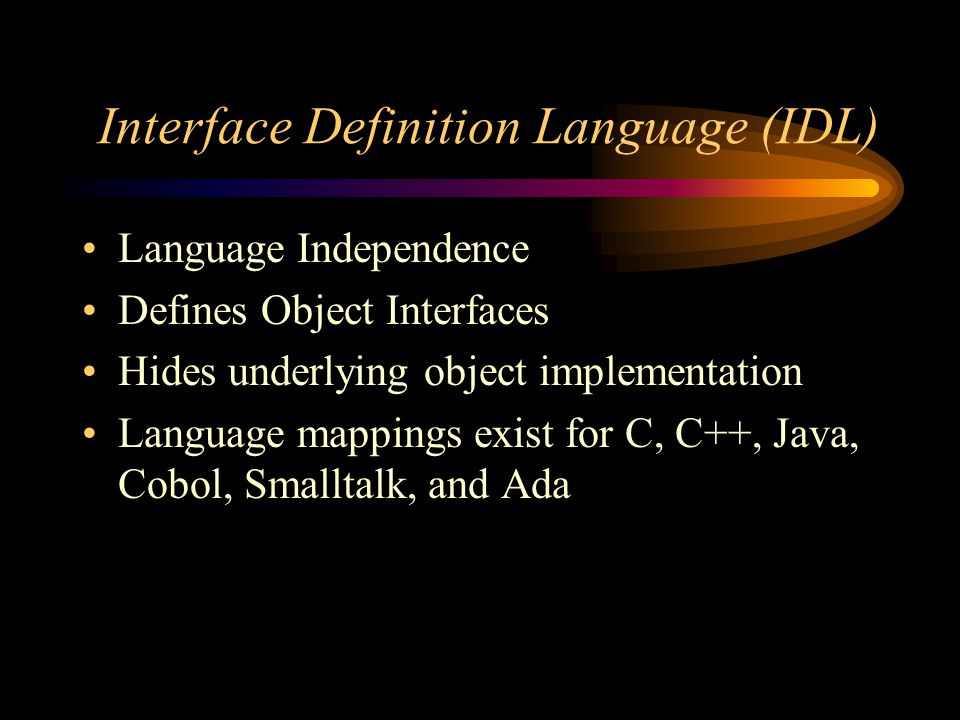 Interface Definition Language (IDL)

• Language Independence
• Defines Object Interfaces
• Hides underlying object implementation
• Language mappings exist for C, C++, Java, Cobol, Smalltalk, and Ada